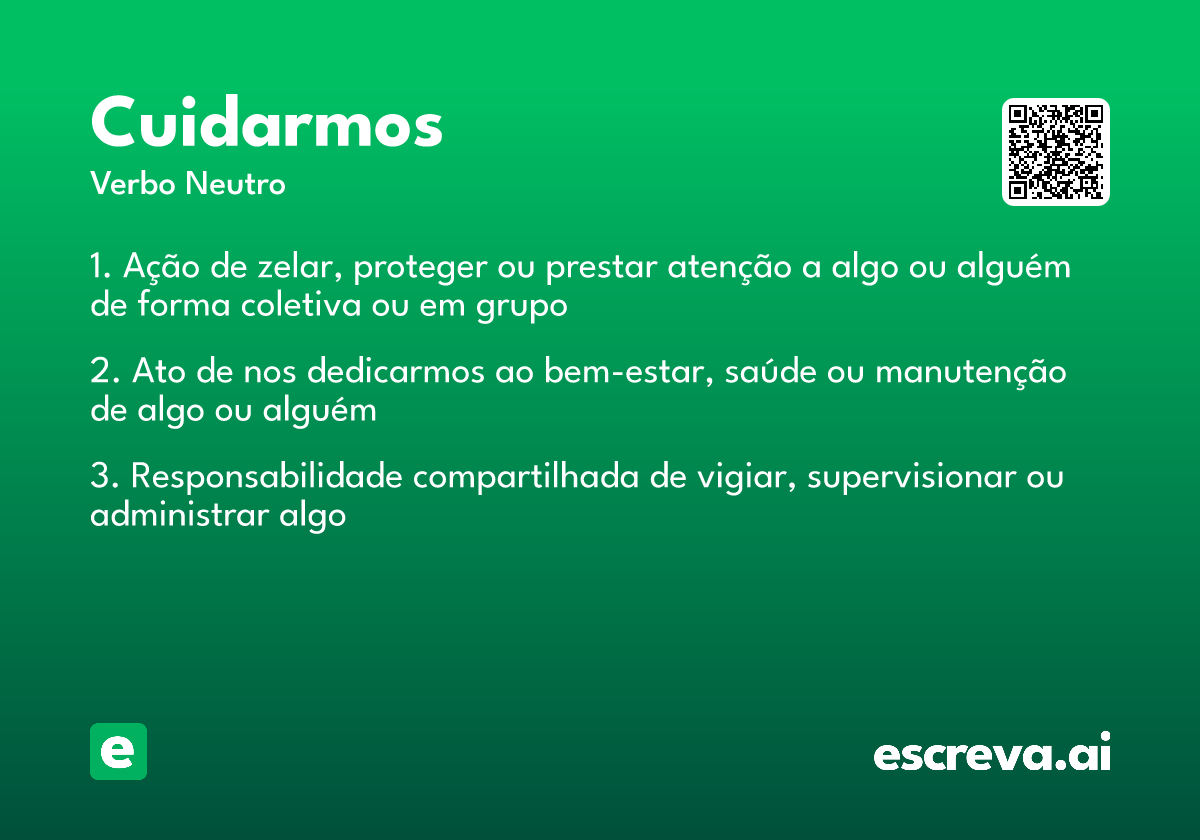 Cuidarmos
Verbo Neutro

1. Ação de zelar, proteger ou prestar atenção a algo ou alguém de forma coletiva ou em grupo

2. Ato de nos dedicarmos ao bem-estar, saúde ou manutenção de algo ou alguém

3. Responsabilidade compartilhada de vigiar, supervisionar ou administrar algo

e

escreva.ai